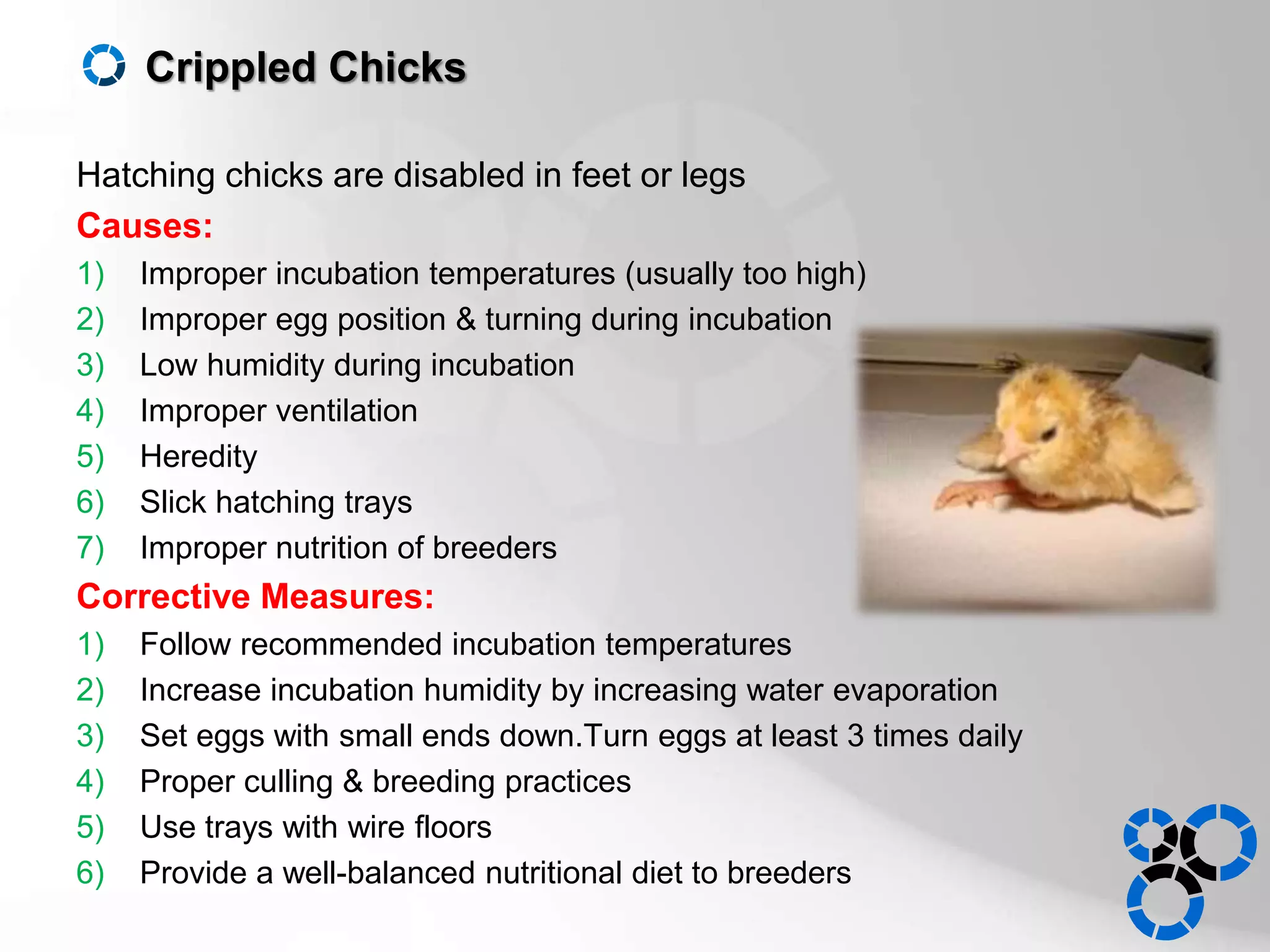 Crippled Chicks

Hatching chicks are disabled in feet or legs

Causes:

1) Improper incubation temperatures (usually too high)
2) Improper egg position & turning during incubation
3) Low humidity during incubation
4) Improper ventilation
5) Heredity
6) Slick hatching trays
7) Improper nutrition of breeders

Corrective Measures:

1) Follow recommended incubation temperatures
2) Increase incubation humidity by increasing water evaporation
3) Set eggs with small ends down.Turn eggs at least 3 times daily
4) Proper culling & breeding practices
5) Use trays with wire floors
6) Provide a well-balanced nutritional diet to breeders